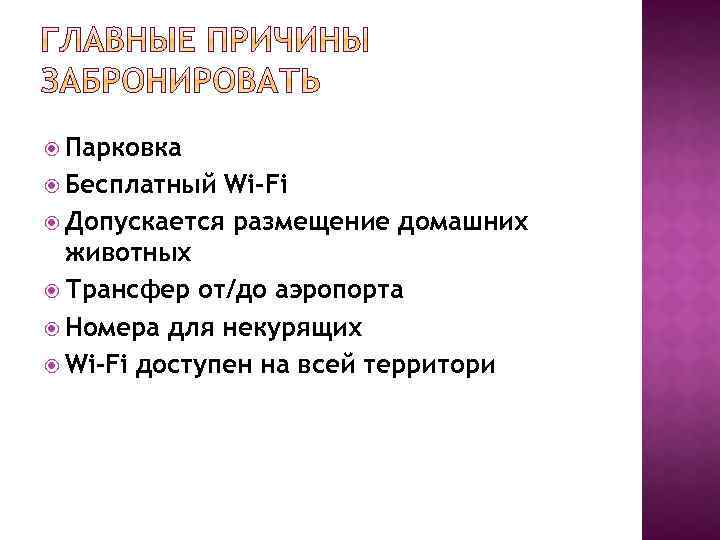 ГЛАВНЫЕ ПРИЧИНЫ ЗАБРОНИРОВАТЬ

Парковка
Бесплатный Wi-Fi
Допускается размещение домашних животных
Трансфер от/до аэропорта
Номера для некурящих
Wi-Fi доступен на всей территори